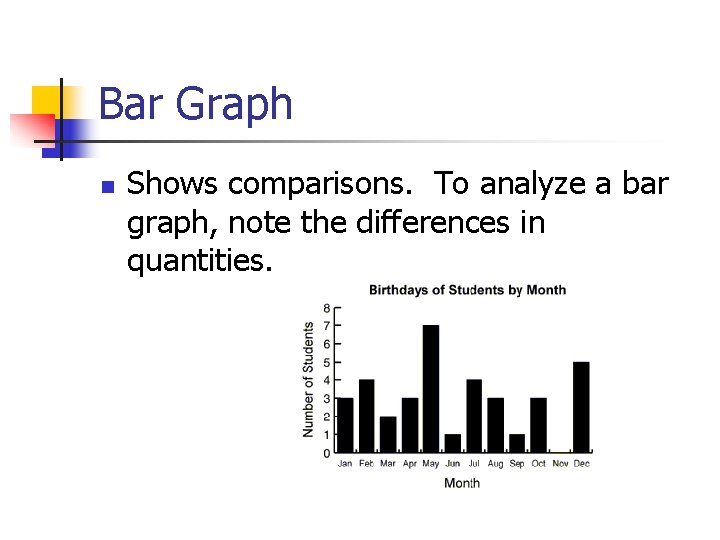 Bar Graph

Shows comparisons.  To analyze a bar graph, note the differences in quantities.

Birthdays of Students by Month

Number of Students

8
7
6
5
4
3
2
1
0

Jan Feb Mar Apr May Jun Jul Aug Sep Oct Nov Dec

Month